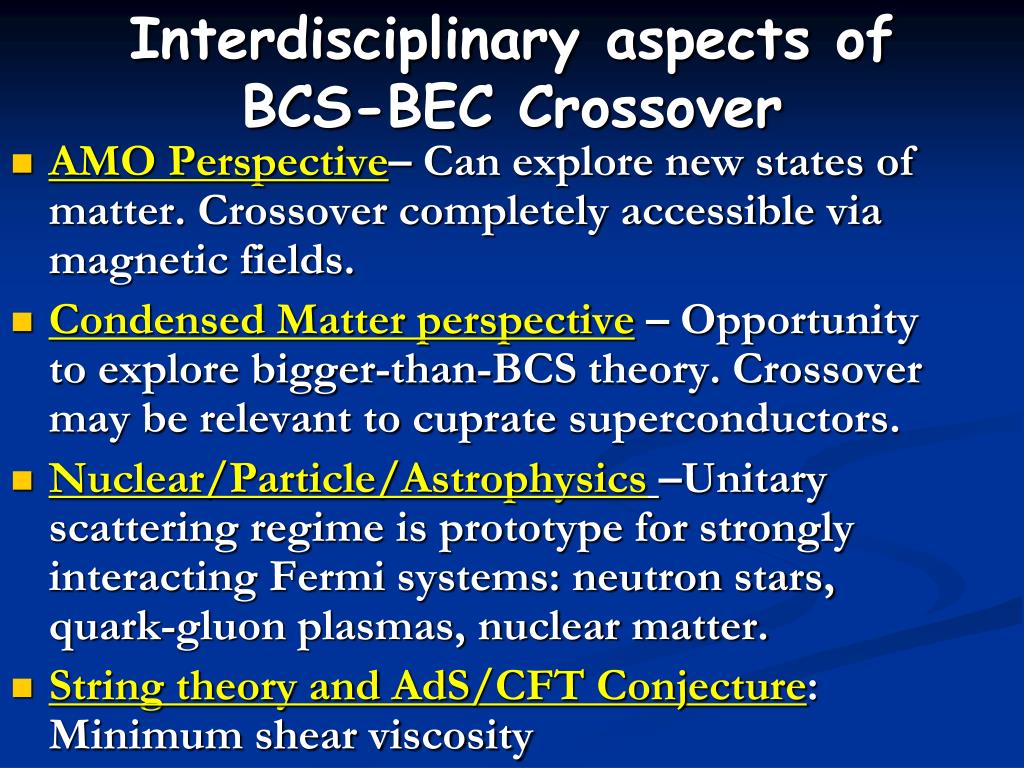 Interdisciplinary aspects of BCS-BEC Crossover

AMO Perspective– Can explore new states of matter. Crossover completely accessible via magnetic fields.

Condensed Matter perspective – Opportunity to explore bigger-than-BCS theory. Crossover may be relevant to cuprate superconductors.

Nuclear/Particle/Astrophysics –Unitary scattering regime is prototype for strongly interacting Fermi systems: neutron stars, quark-gluon plasmas, nuclear matter.

String theory and AdS/CFT Conjecture: Minimum shear viscosity